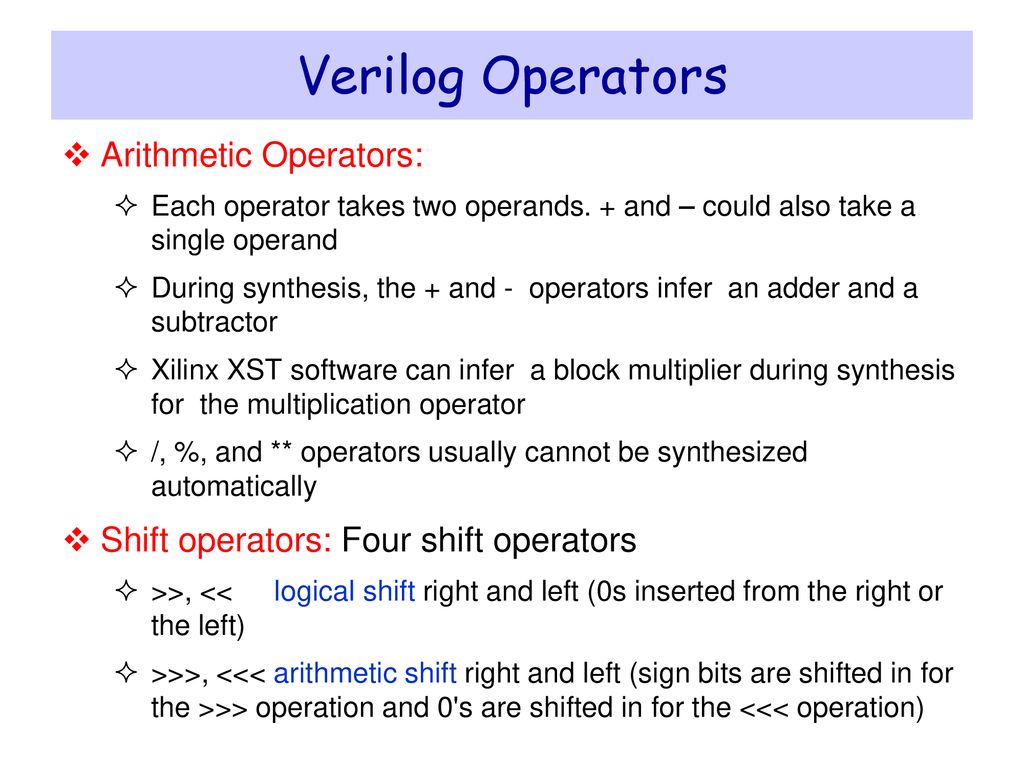 Verilog Operators

❖ Arithmetic Operators:

✧ Each operator takes two operands. + and – could also take a single operand

✧ During synthesis, the + and - operators infer an adder and a subtractor

✧ Xilinx XST software can infer a block multiplier during synthesis for the multiplication operator

✧ /, %, and ** operators usually cannot be synthesized automatically

❖ Shift operators: Four shift operators

✧ >>, << logical shift right and left (0s inserted from the right or the left)

✧ >>>, <<< arithmetic shift right and left (sign bits are shifted in for the >>> operation and 0's are shifted in for the <<< operation)